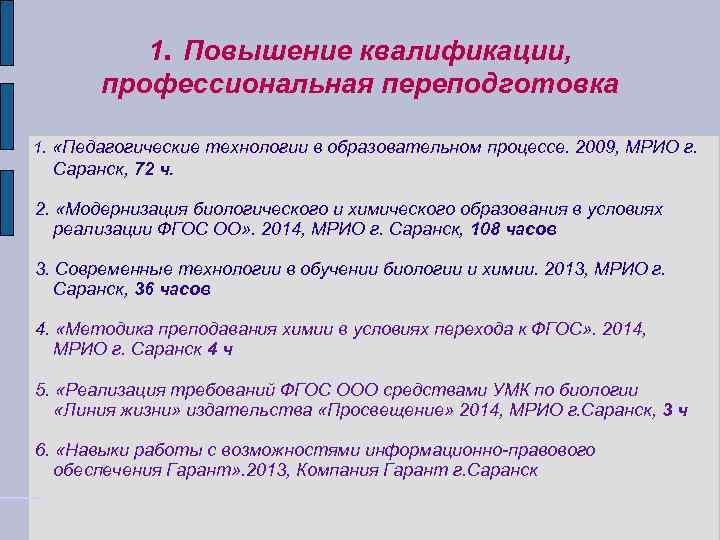 1. Повышение квалификации, профессиональная переподготовка

1. «Педагогические технологии в образовательном процессе. 2009, МРИО г. Саранск, 72 ч.

2. «Модернизация биологического и химического образования в условиях реализации ФГОС ОО». 2014, МРИО г. Саранск, 108 часов

3. Современные технологии в обучении биологии и химии. 2013, МРИО г. Саранск, 36 часов

4. «Методика преподавания химии в условиях перехода к ФГОС». 2014, МРИО г. Саранск 4 ч

5. «Реализация требований ФГОС ООО средствами УМК по биологии «Линия жизни» издательства «Просвещение» 2014, МРИО г.Саранск, 3 ч

6. «Навыки работы с возможностями информационно-правового обеспечения Гарант».2013, Компания Гарант г.Саранск